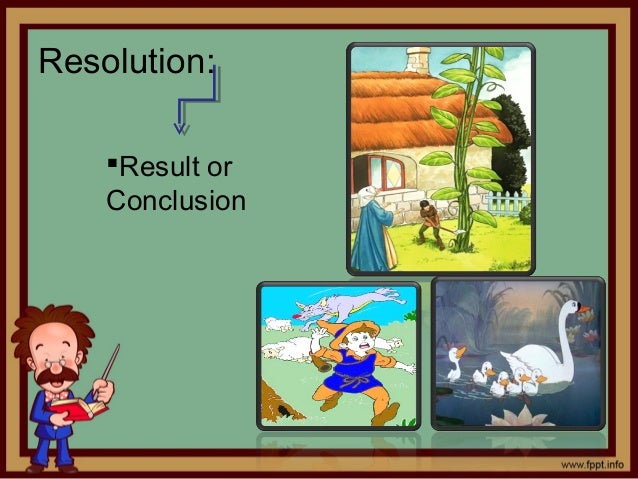 Resolution:

▪Result or Conclusion

www.fppt.info